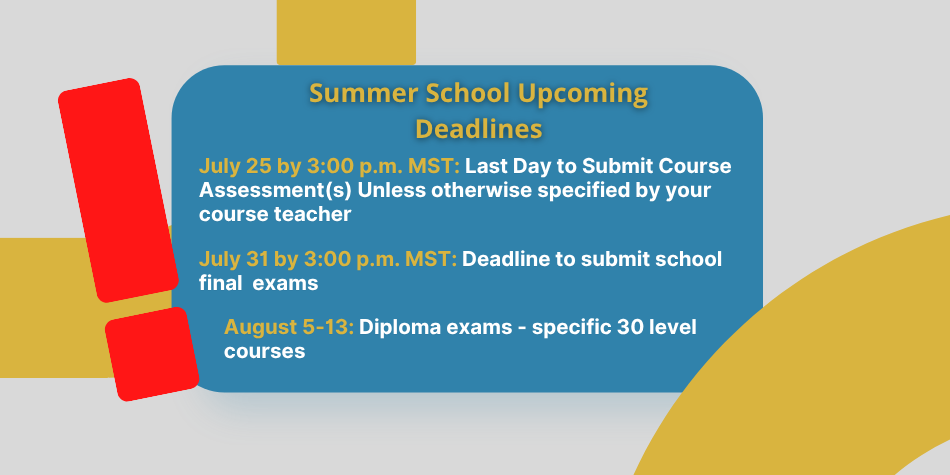 Summer School Upcoming Deadlines

July 25 by 3:00 p.m. MST: Last Day to Submit Course Assessment(s) Unless otherwise specified by your course teacher

July 31 by 3:00 p.m. MST: Deadline to submit school final exams

August 5-13: Diploma exams - specific 30 level courses